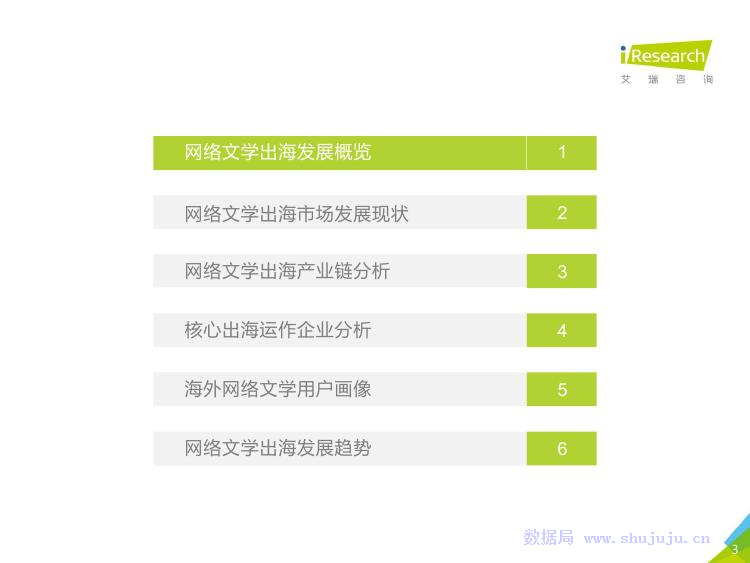 iResearch
艾 瑞 咨 询

网络文学出海发展概览 1

网络文学出海市场发展现状 2

网络文学出海产业链分析 3

核心出海运作企业分析 4

海外网络文学用户画像 5

网络文学出海发展趋势 6

数据局 www.shujuju.cn

3